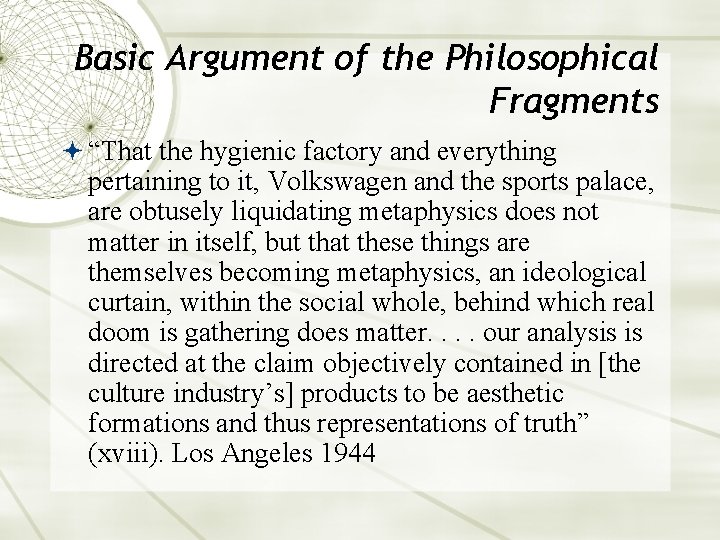 Basic Argument of the Philosophical Fragments

“That the hygienic factory and everything pertaining to it, Volkswagen and the sports palace, are obtusely liquidating metaphysics does not matter in itself, but that these things are themselves becoming metaphysics, an ideological curtain, within the social whole, behind which real doom is gathering does matter. . . . our analysis is directed at the claim objectively contained in [the culture industry’s] products to be aesthetic formations and thus representations of truth” (xviii). Los Angeles 1944